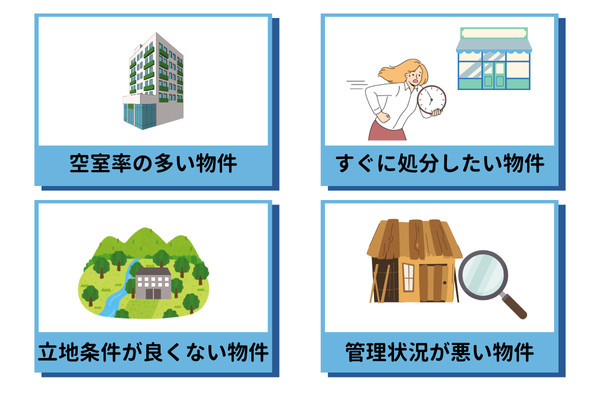 空室率の多い物件

すぐに処分したい物件

立地条件が良くない物件

管理状況が悪い物件